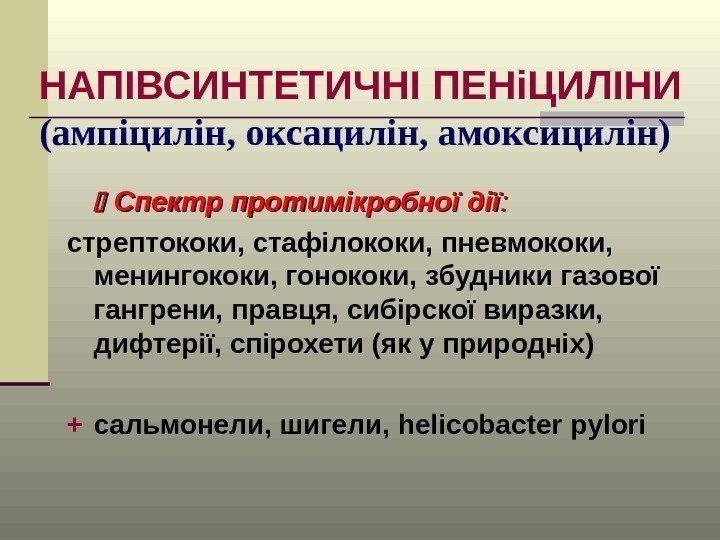 НАПІВСИНТЕТИЧНІ ПЕНіЦИЛІНИ
(ампіцилін, оксацилін, амоксицилін)

 Спектр протимікробної дії:

стрептококи, стафілококи, пневмококи, менингококи, гонококи, збудники газової гангрени, правця, сибірскої виразки, дифтерії, спірохети (як у природніх)

+ сальмонели, шигели, helicobacter pylori